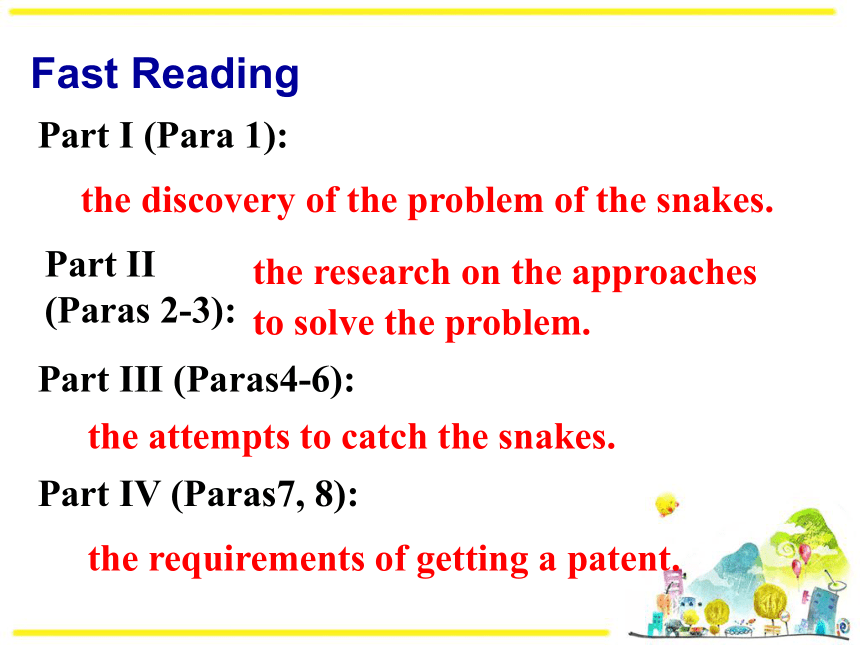 Fast Reading

Part I (Para 1):

the discovery of the problem of the snakes.

Part II (Paras 2-3):

the research on the approaches to solve the problem.

Part III (Paras4-6):

the attempts to catch the snakes.

Part IV (Paras7, 8):

the requirements of getting a patent.